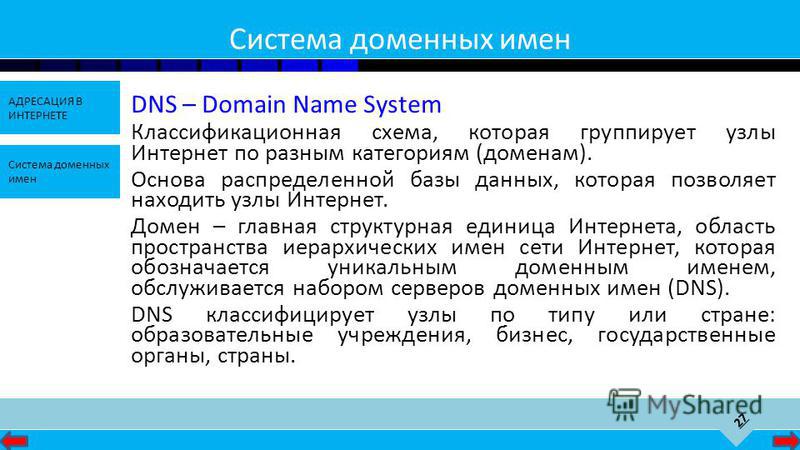 Система доменных имен

АДРЕСАЦИЯ В ИНТЕРНЕТЕ

Система доменных имен

DNS – Domain Name System

Классификационная схема, которая группирует узлы Интернет по разным категориям (доменам).

Основа распределенной базы данных, которая позволяет находить узлы Интернет.

Домен – главная структурная единица Интернета, область пространства иерархических имен сети Интернет, которая обозначается уникальным доменным именем, обслуживается набором серверов доменных имен (DNS).

DNS классифицирует узлы по типу или стране: образовательные учреждения, бизнес, государственные органы, страны.

MyShared

27